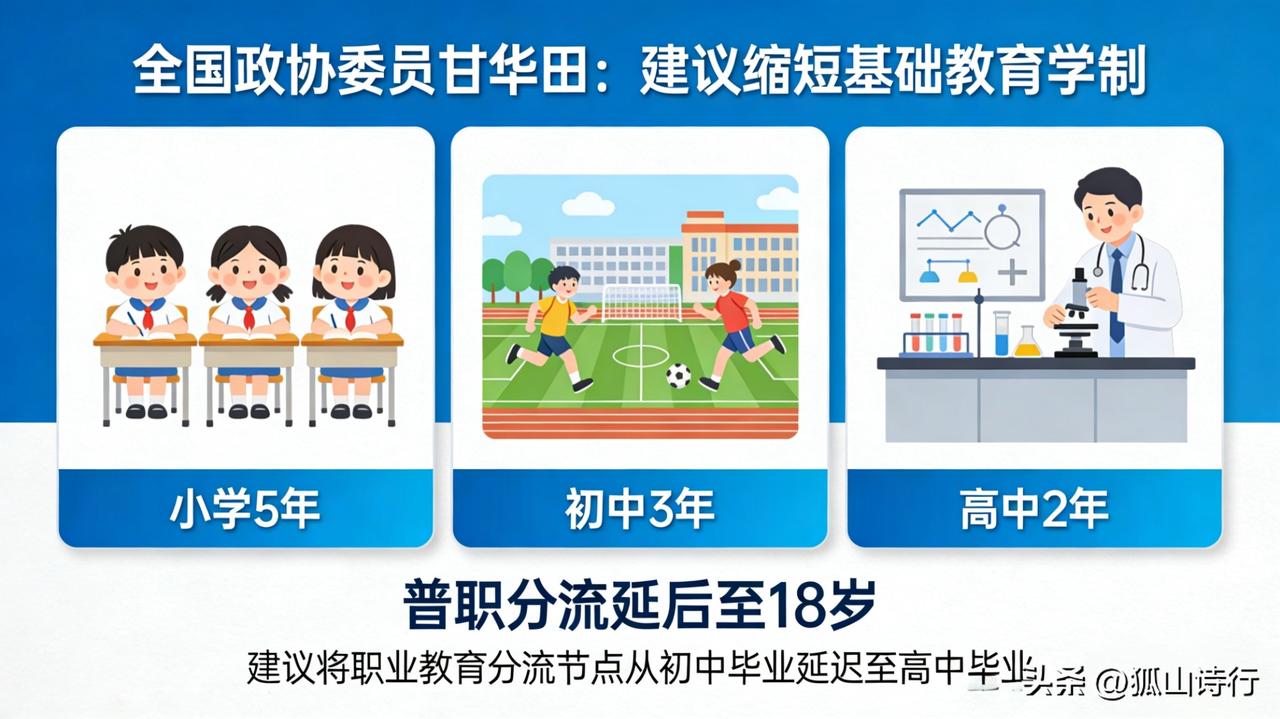 全国政协委员甘华田：建议缩短基础教育学制

小学5年

初中3年

高中2年

普职分流延后至18岁

建议将职业教育分流节点从初中毕业延迟至高中毕业

头条 @狐山诗行